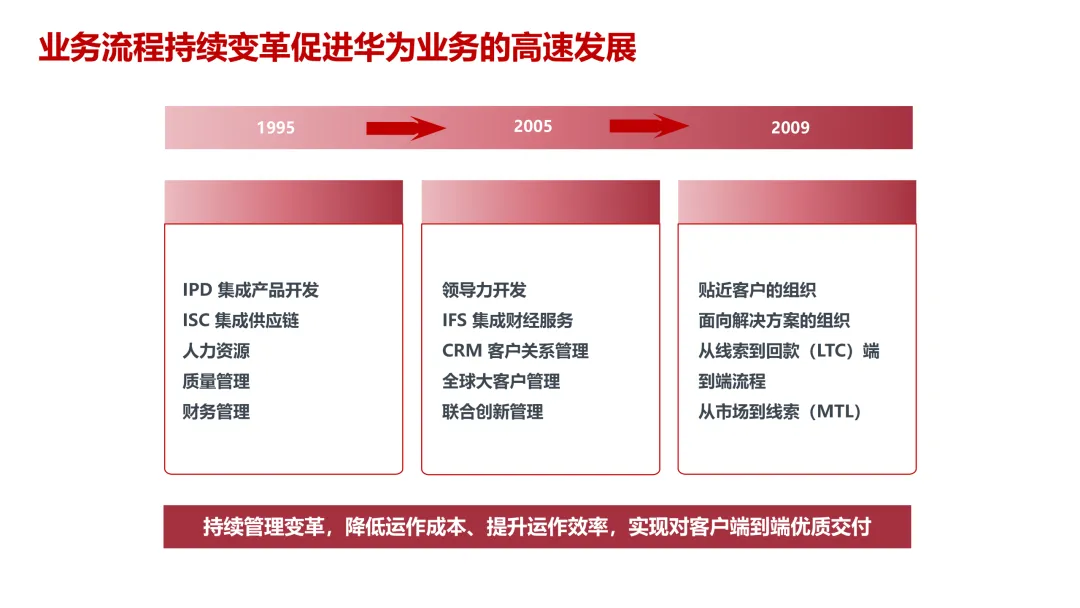 业务流程持续变革促进华为业务的高速发展

1995

2005

2009

IPD 集成产品开发
ISC 集成供应链
人力资源
质量管理
财务管理

领导力开发
IFS 集成财经服务
CRM 客户关系管理
全球大客户管理
联合创新管理

贴近客户的组织
面向解决方案的组织
从线索到回款（LTC）端到端流程
从市场到线索（MTL）

持续管理变革，降低运作成本、提升运作效率，实现对客户端到端优质交付